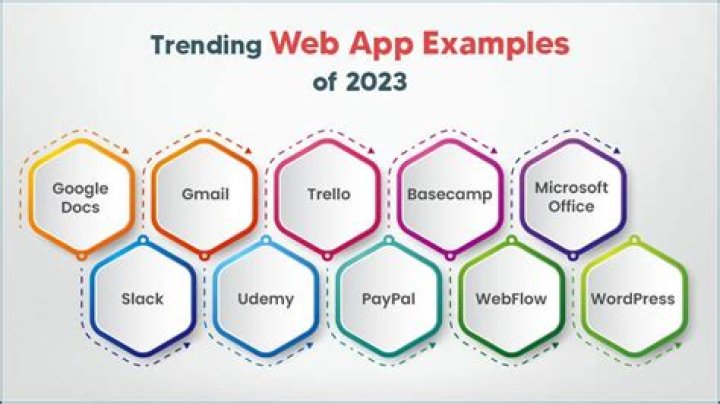 Trending Web App Examples of 2023

Google Docs

Gmail

Trello

Basecamp

Microsoft Office

Slack

Udemy

PayPal

WebFlow

WordPress